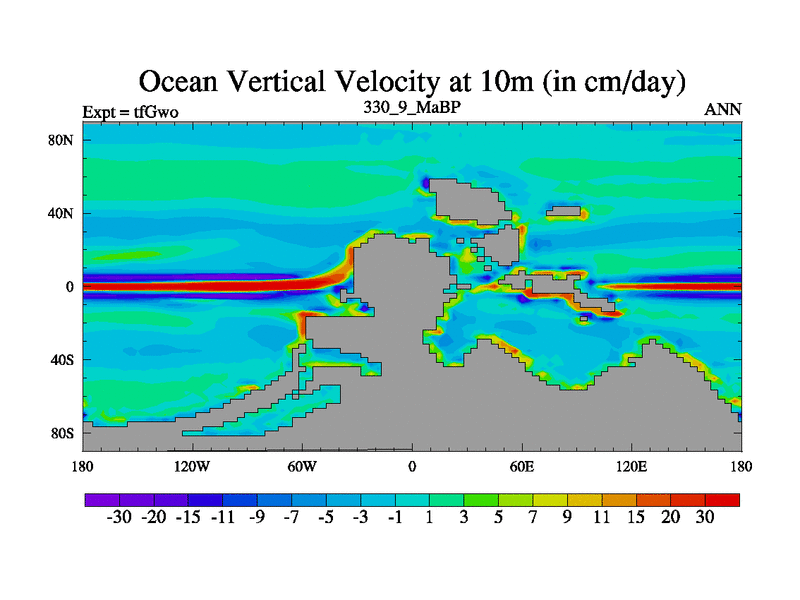 Ocean Vertical Velocity at 10m (in cm/day)

Expt = tfGwo

330_9_MaBP

ANN

80N
40N
0
40S
80S

180 120W 60W 0 60E 120E 180

-30 -20 -15 -11 -9 -7 -5 -3 -1 1 3 5 7 9 11 15 20 30